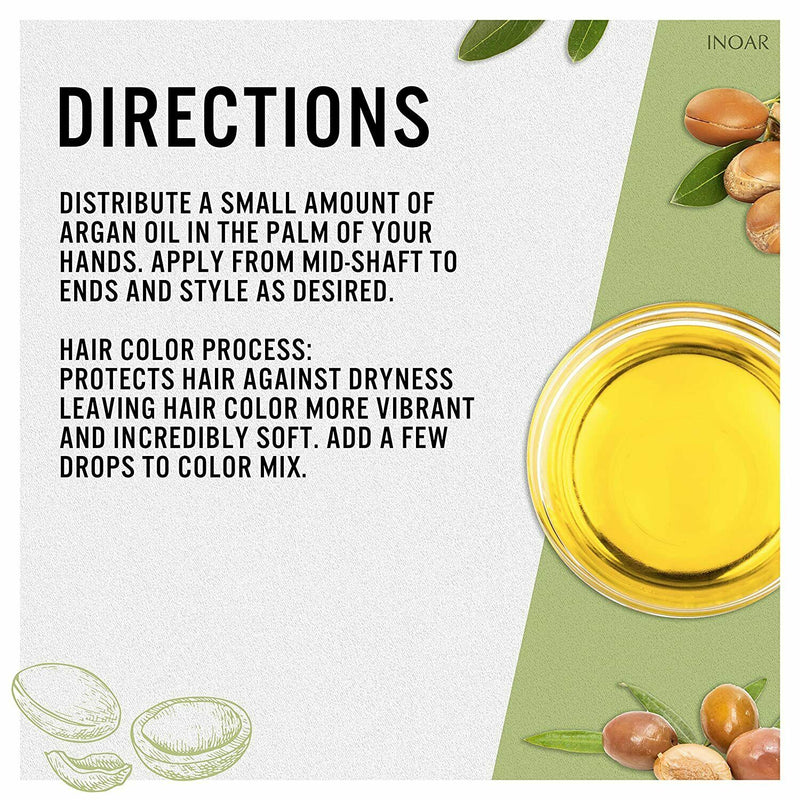 INOAR

DIRECTIONS

DISTRIBUTE A SMALL AMOUNT OF ARGAN OIL IN THE PALM OF YOUR HANDS. APPLY FROM MID-SHAFT TO ENDS AND STYLE AS DESIRED.

HAIR COLOR PROCESS:
PROTECTS HAIR AGAINST DRYNESS LEAVING HAIR COLOR MORE VIBRANT AND INCREDIBLY SOFT. ADD A FEW DROPS TO COLOR MIX.